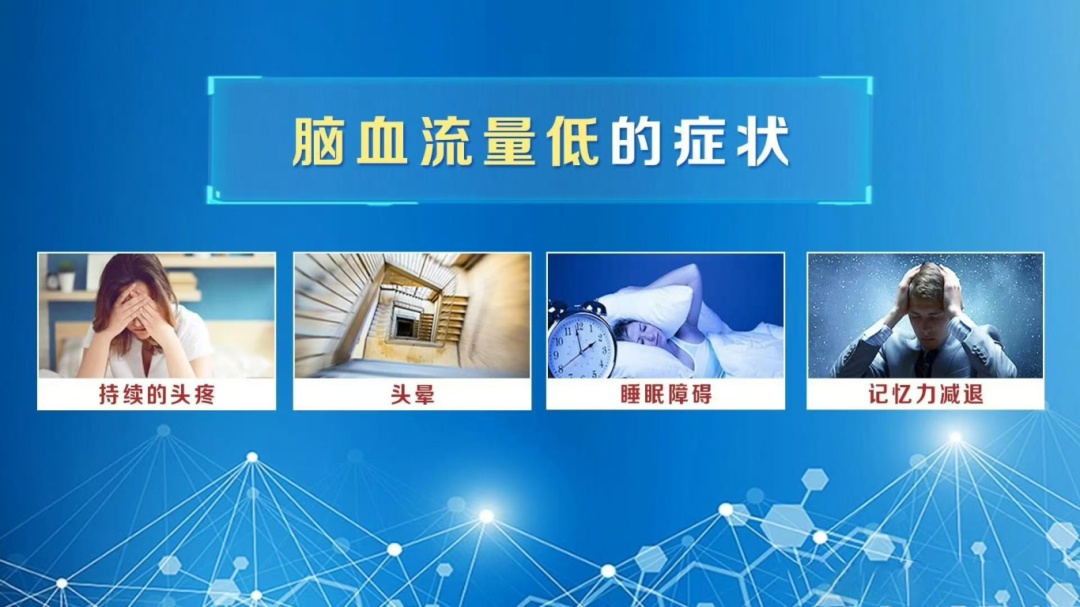 脑血流量低的症状

持续的头疼

头晕

睡眠障碍

记忆力减退